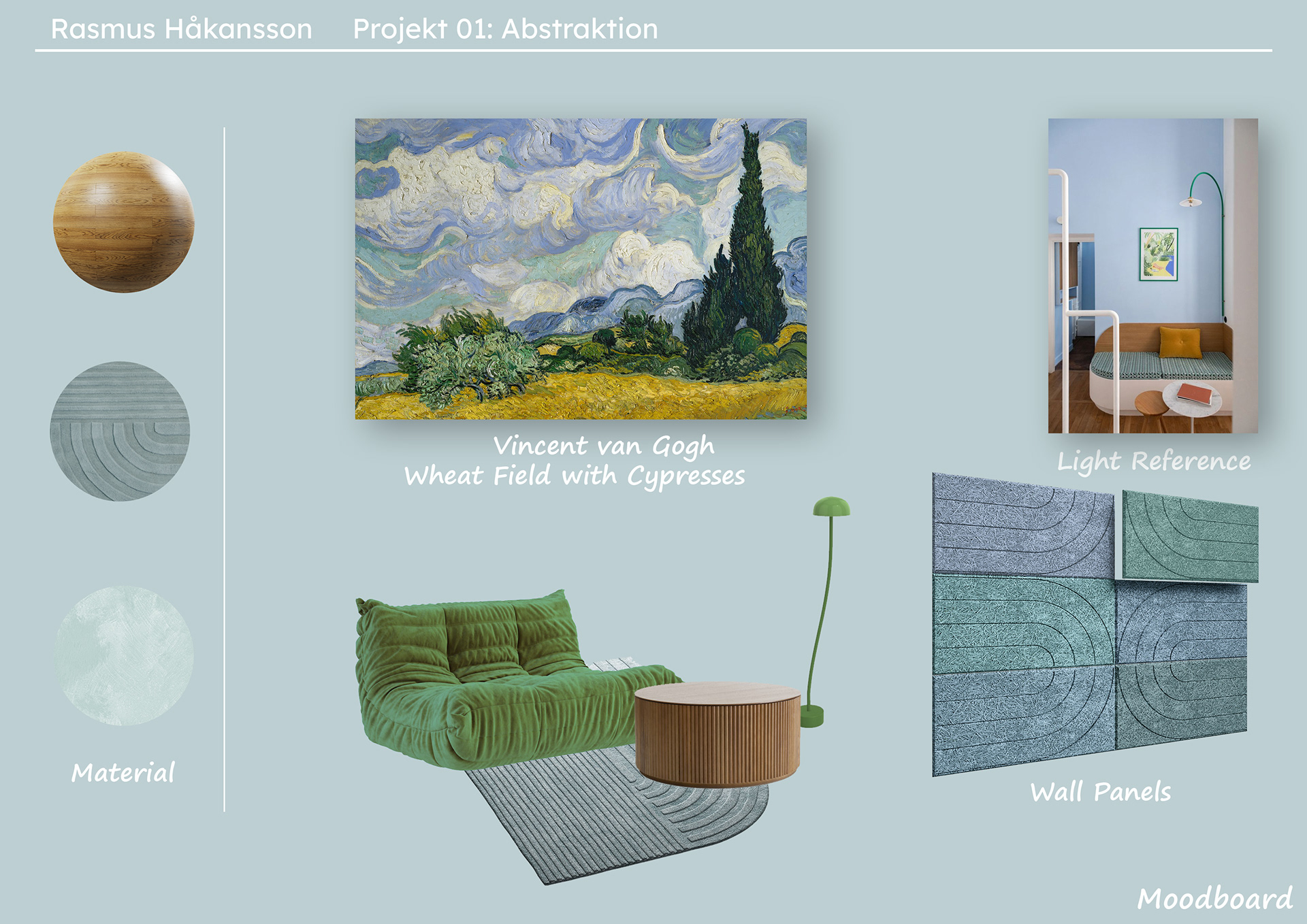 Rasmus Håkansson Projekt 01: Abstraktion

Vincent van Gogh
Wheat Field with Cypresses

Light Reference

Material

Wall Panels

Moodboard